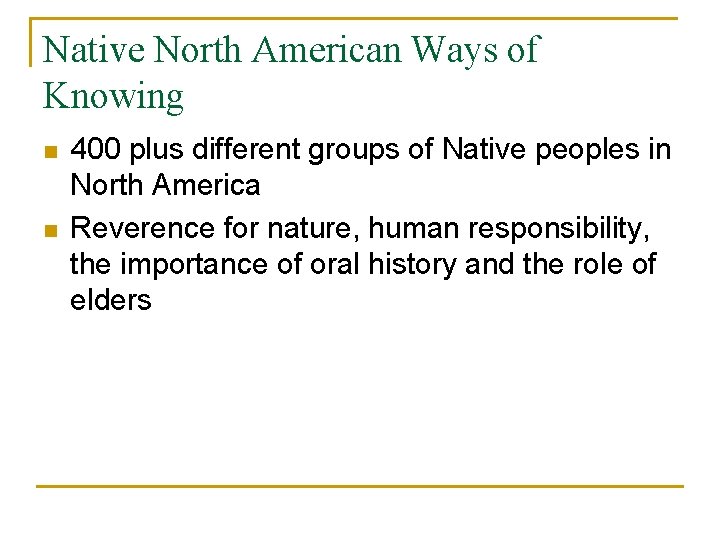 Native North American Ways of Knowing

- 400 plus different groups of Native peoples in North America
- Reverence for nature, human responsibility, the importance of oral history and the role of elders